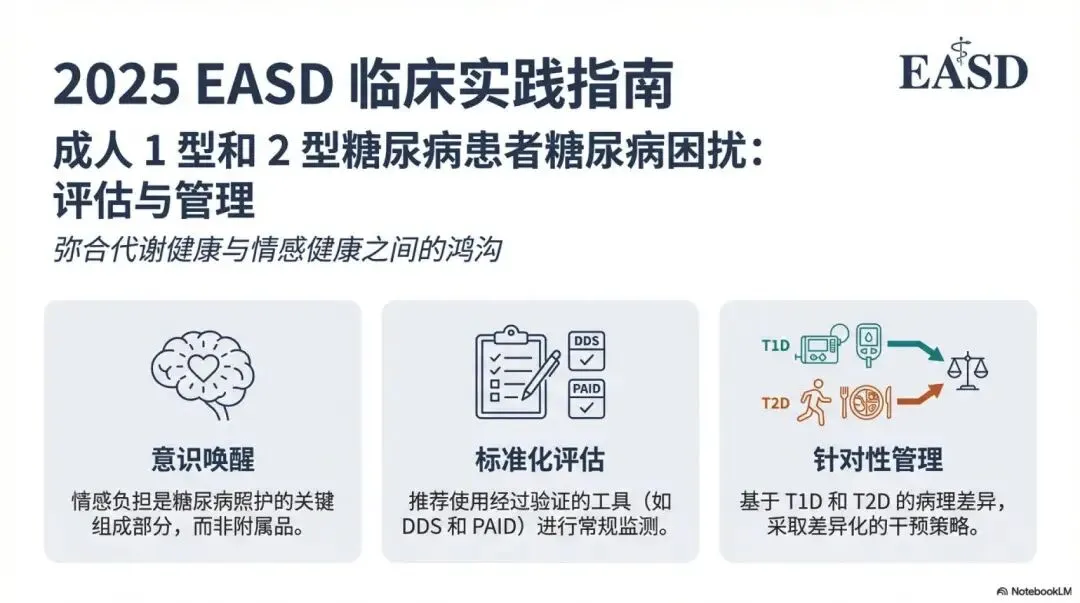 2025 EASD 临床实践指南

EASD

成人 1 型和 2 型糖尿病患者糖尿病困扰：评估与管理

弥合代谢健康与情感健康之间的鸿沟

意识唤醒

情感负担是糖尿病照护的关键组成部分，而非附属品。

DDS

PAID

标准化评估

推荐使用经过验证的工具（如 DDS 和 PAID）进行常规监测。

T1D

T2D

针对性管理

基于 T1D 和 T2D 的病理差异，采取差异化的干预策略。

NotebookLM